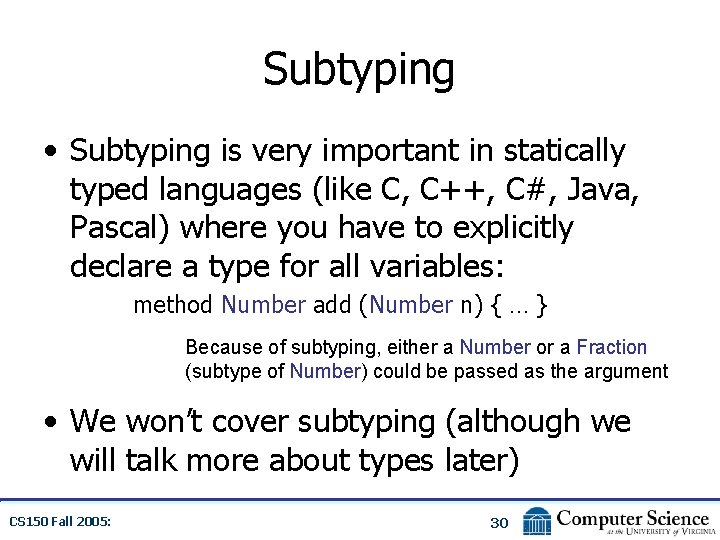 Subtyping

• Subtyping is very important in statically typed languages (like C, C++, C#, Java, Pascal) where you have to explicitly declare a type for all variables:

method Number add (Number n) { … }

Because of subtyping, either a Number or a Fraction (subtype of Number) could be passed as the argument

• We won't cover subtyping (although we will talk more about types later)

CS150 Fall 2005:

30

Computer Science
at the UNIVERSITY of VIRGINIA